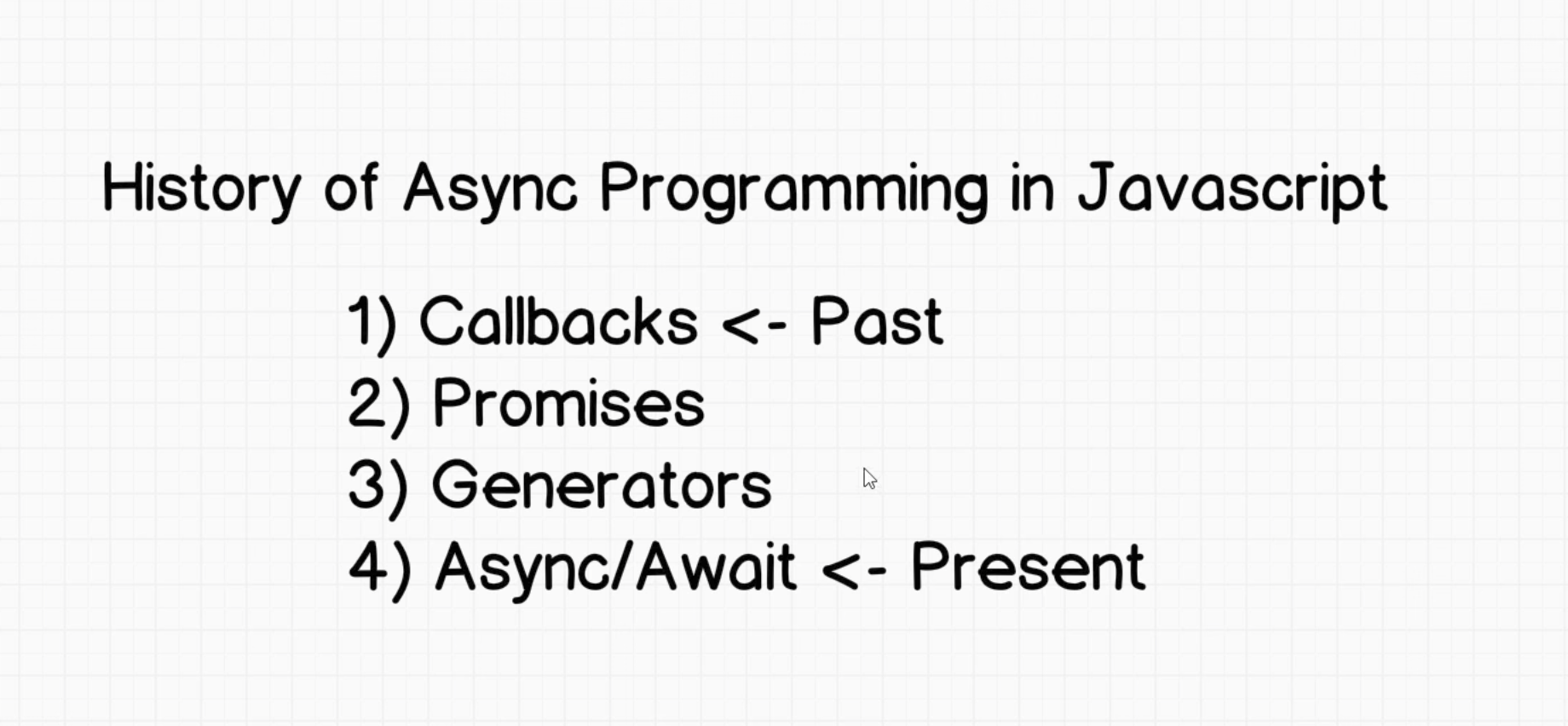 History of Async Programming in Javascript

1) Callbacks <- Past
2) Promises
3) Generators
4) Async/Await <- Present